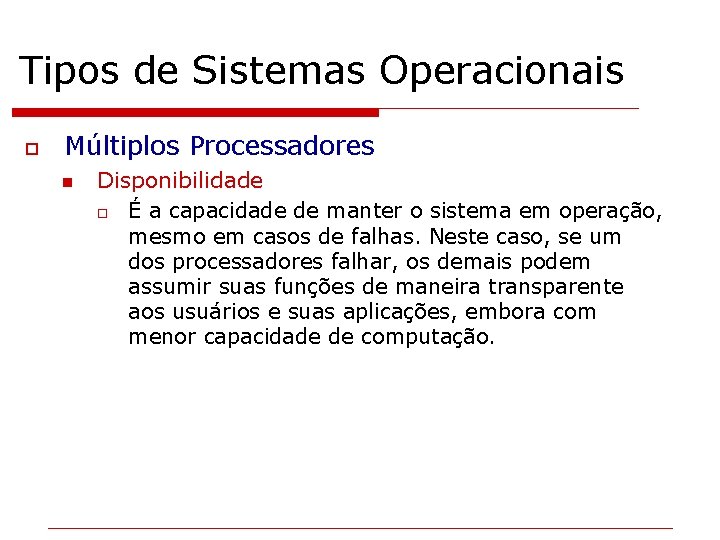 Tipos de Sistemas Operacionais

Múltiplos Processadores

Disponibilidade

É a capacidade de manter o sistema em operação, mesmo em casos de falhas. Neste caso, se um dos processadores falhar, os demais podem assumir suas funções de maneira transparente aos usuários e suas aplicações, embora com menor capacidade de computação.